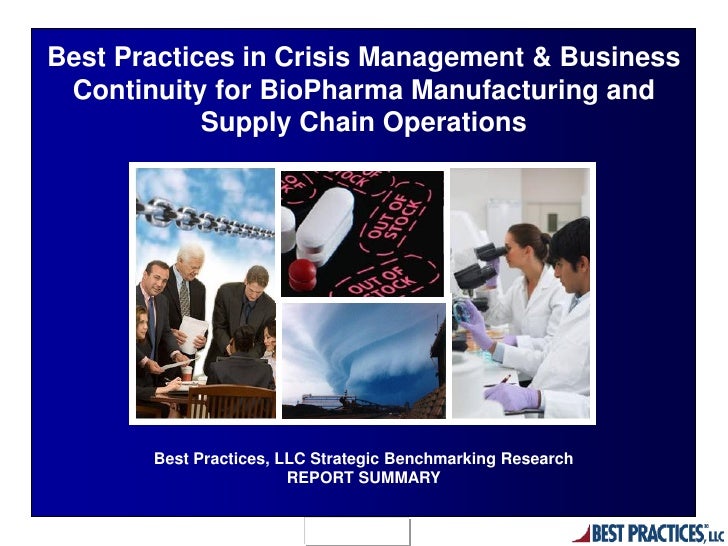 Best Practices in Crisis Management & Business Continuity for BioPharma Manufacturing and Supply Chain Operations

OUT OF STOCK
OUT OF STOCK
OUT OF STOCK

Best Practices, LLC Strategic Benchmarking Research
REPORT SUMMARY

BEST PRACTICES, LLC